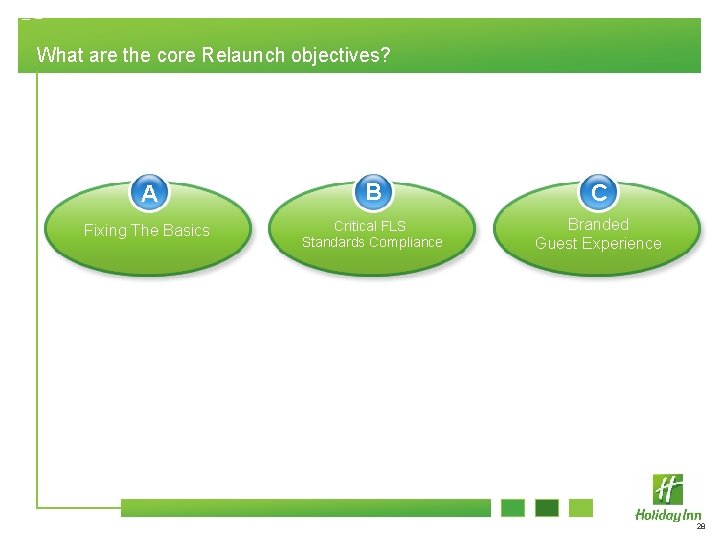 What are the core Relaunch objectives?

A
Fixing The Basics

B
Critical FLS
Standards Compliance

C
Branded
Guest Experience

H
Holiday Inn

28